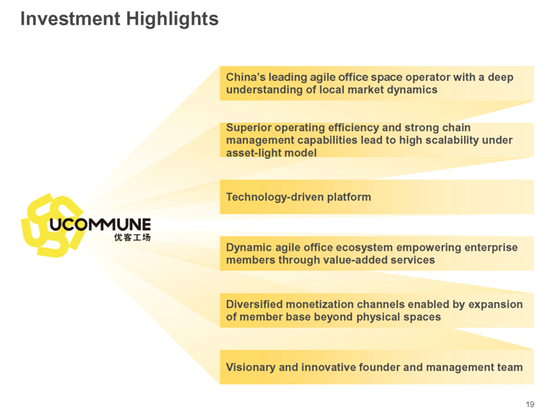 Investment Highlights

UCOMMUNE
优客工场

China's leading agile office space operator with a deep understanding of local market dynamics

Superior operating efficiency and strong chain management capabilities lead to high scalability under asset-light model

Technology-driven platform

Dynamic agile office ecosystem empowering enterprise members through value-added services

Diversified monetization channels enabled by expansion of member base beyond physical spaces

Visionary and innovative founder and management team

19